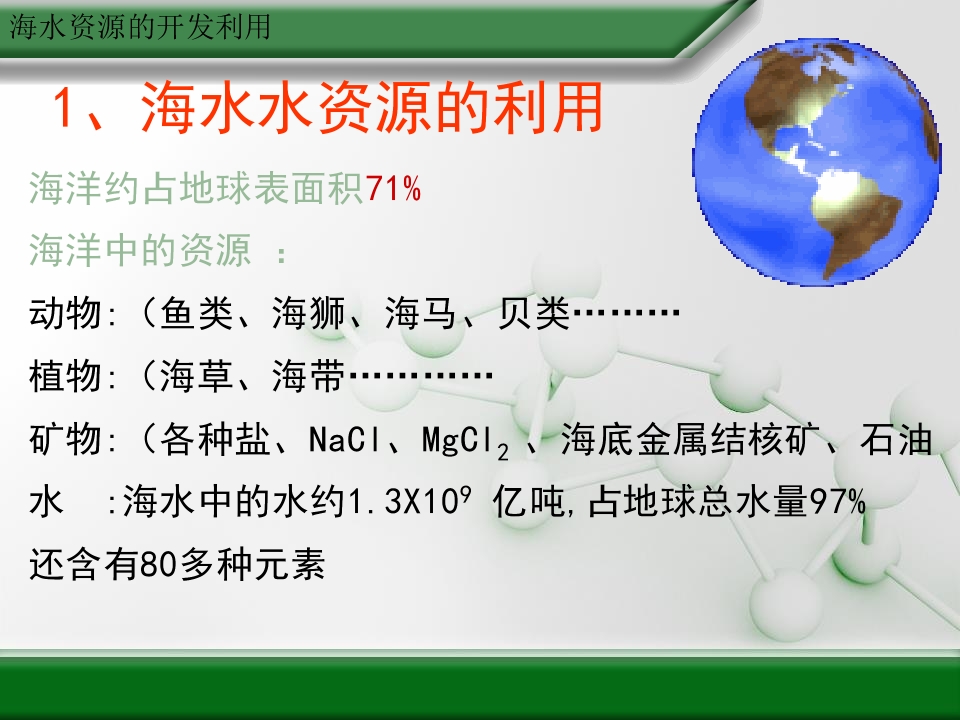 海水资源的开发利用

1、海水水资源的利用

海洋约占地球表面积71%

海洋中的资源 ：

动物:（鱼类、海狮、海马、贝类………

植物:（海草、海带…………

矿物:（各种盐、NaCl、$MgCl_2$、海底金属结核矿、石油

水 :海水中的水约$1.3X10^9$亿吨,占地球总水量97%

还含有80多种元素